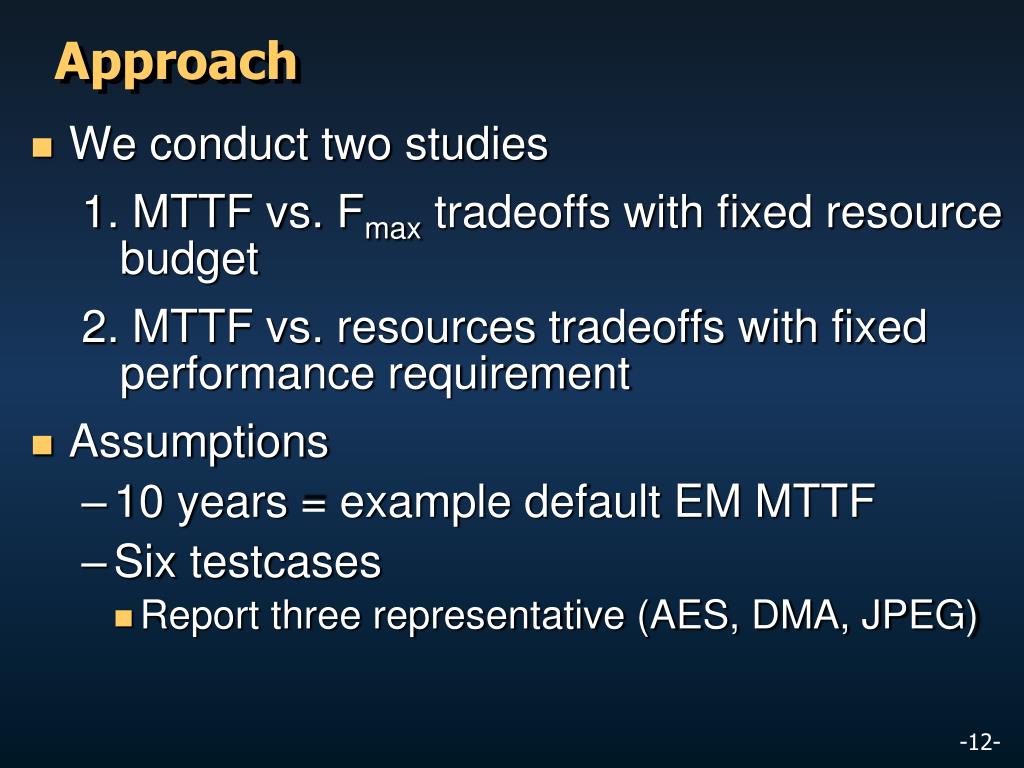 Approach

We conduct two studies

1. MTTF vs. $F_{max}$ tradeoffs with fixed resource budget

2. MTTF vs. resources tradeoffs with fixed performance requirement

Assumptions

– 10 years = example default EM MTTF

– Six testcases

Report three representative (AES, DMA, JPEG)

-12-